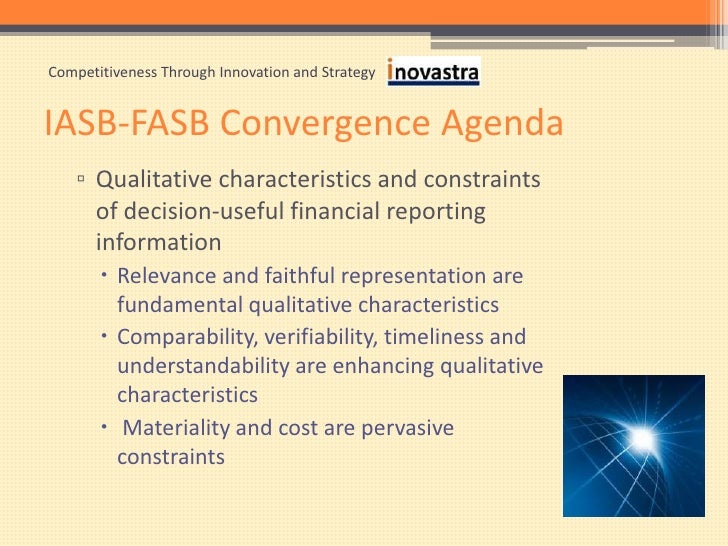 Competitiveness Through Innovation and Strategy inovastra

IASB-FASB Convergence Agenda

▫ Qualitative characteristics and constraints of decision-useful financial reporting information

• Relevance and faithful representation are fundamental qualitative characteristics

• Comparability, verifiability, timeliness and understandability are enhancing qualitative characteristics

• Materiality and cost are pervasive constraints